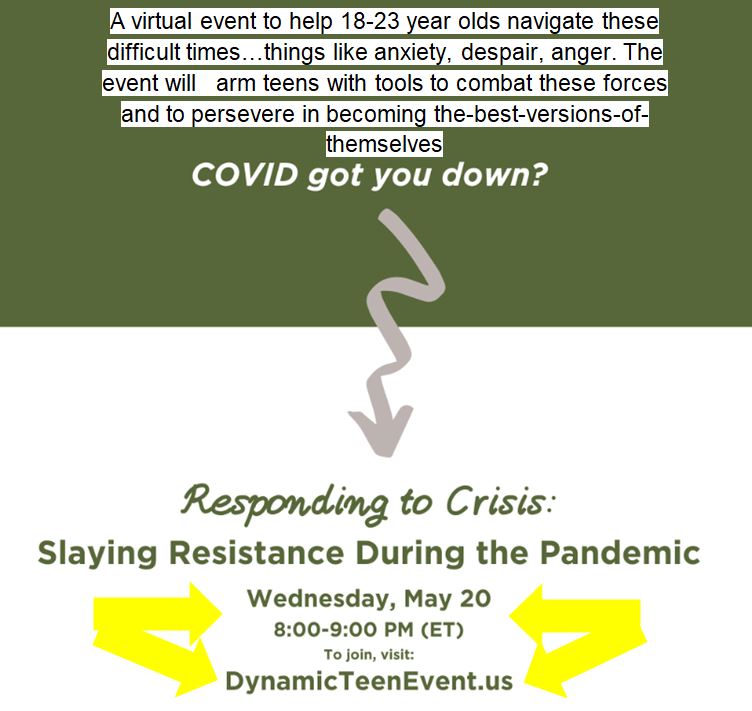 A virtual event to help 18-23 year olds navigate these difficult times…things like anxiety, despair, anger. The event will   arm teens with tools to combat these forces and to persevere in becoming the-best-versions-of-themselves

COVID got you down?

Responding to Crisis:
Slaying Resistance During the Pandemic

Wednesday, May 20
8:00-9:00 PM (ET)
To join, visit:
DynamicTeenEvent.us